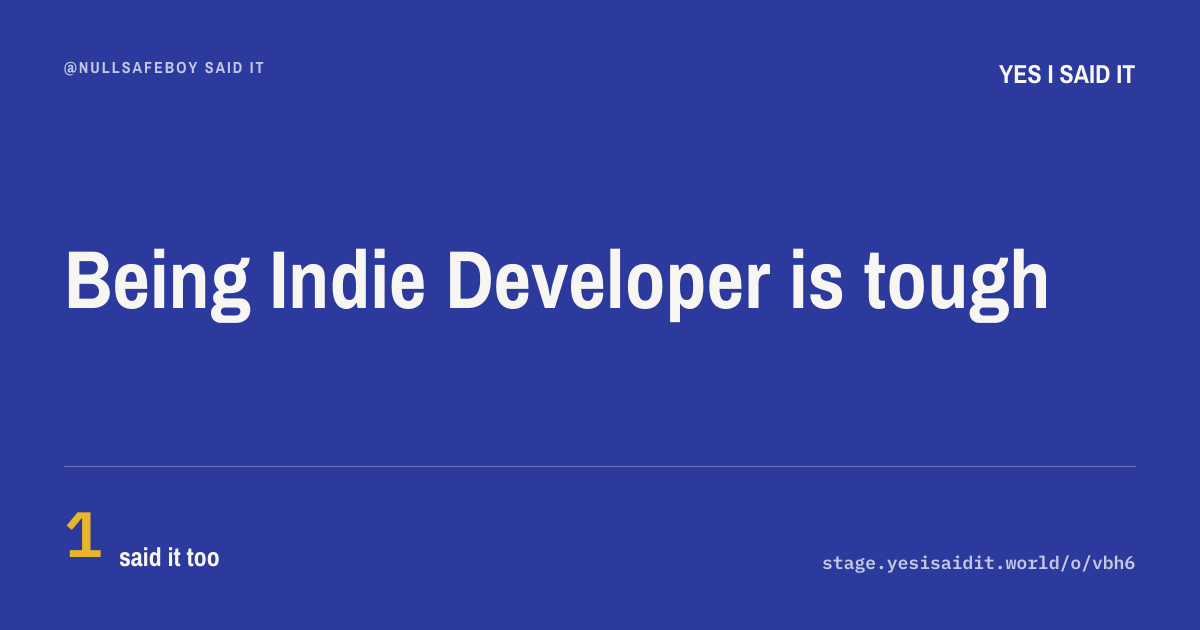 @NULLSAFEBOY SAID IT

YES I SAID IT

Being Indie Developer is tough

1 said it too

stage.yesisaidit.world/o/vbh6